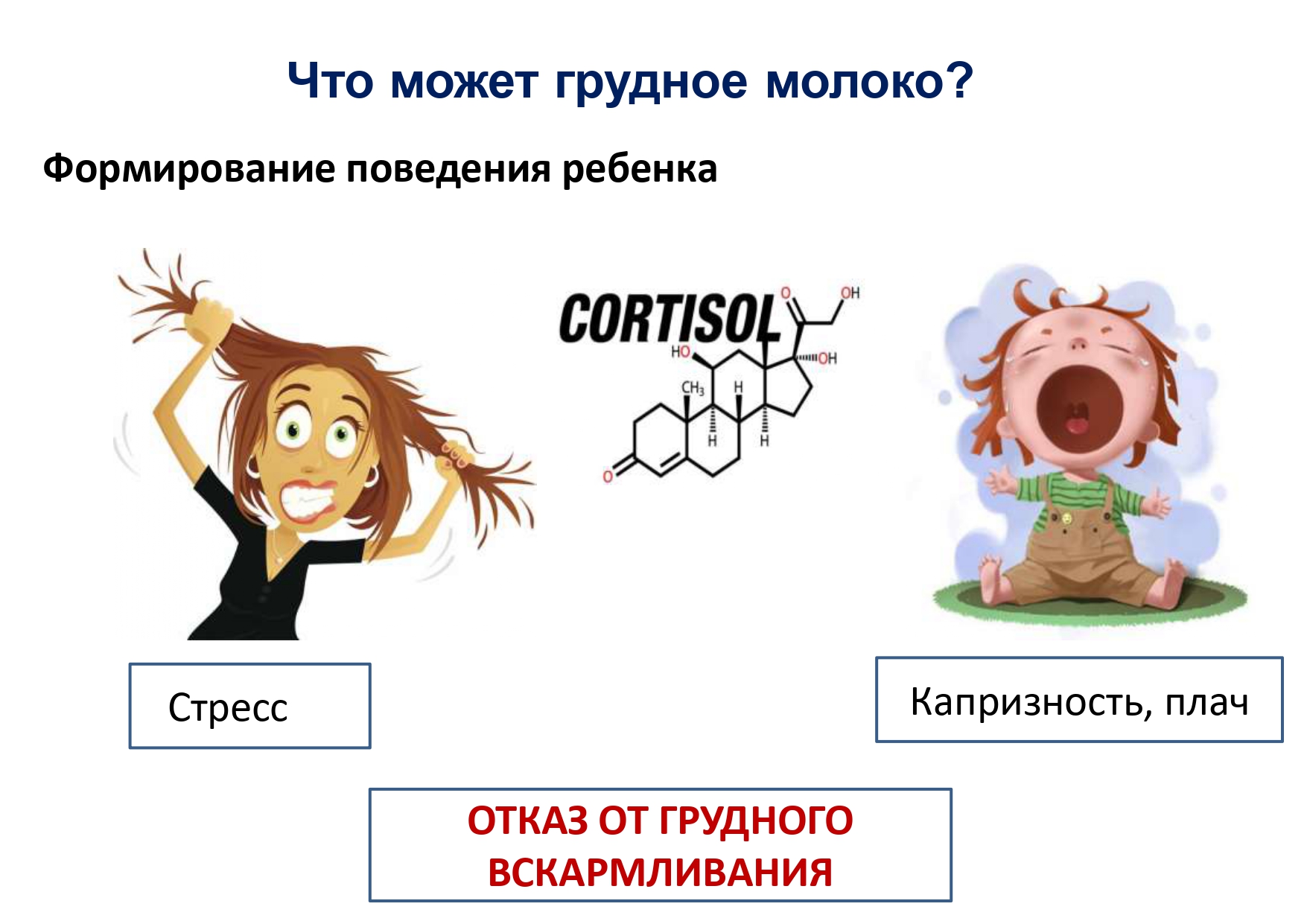 Что может грудное молоко?

Формирование поведения ребенка

CORTISOL

O OH HO OH $CH_3$ H H H O

Стресс

Капризность, плач

ОТКАЗ ОТ ГРУДНОГО ВСКАРМЛИВАНИЯ